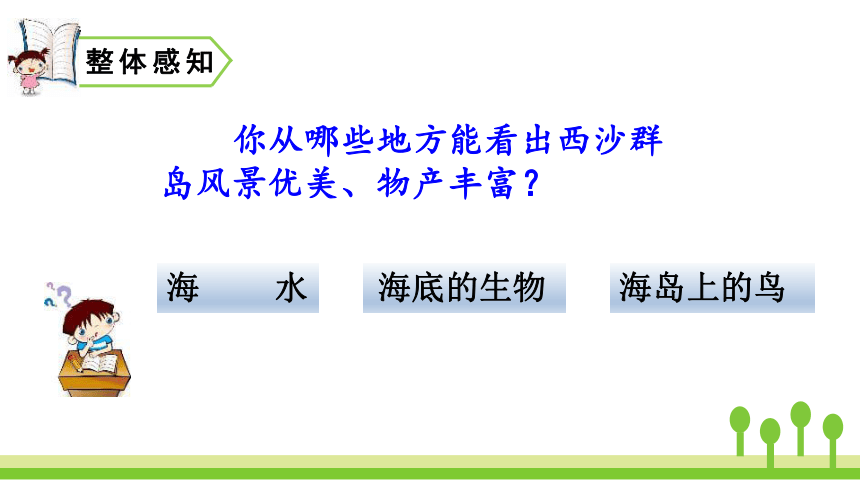 整体感知

你从哪些地方能看出西沙群岛风景优美、物产丰富？

海　　水

海底的生物

海岛上的鸟